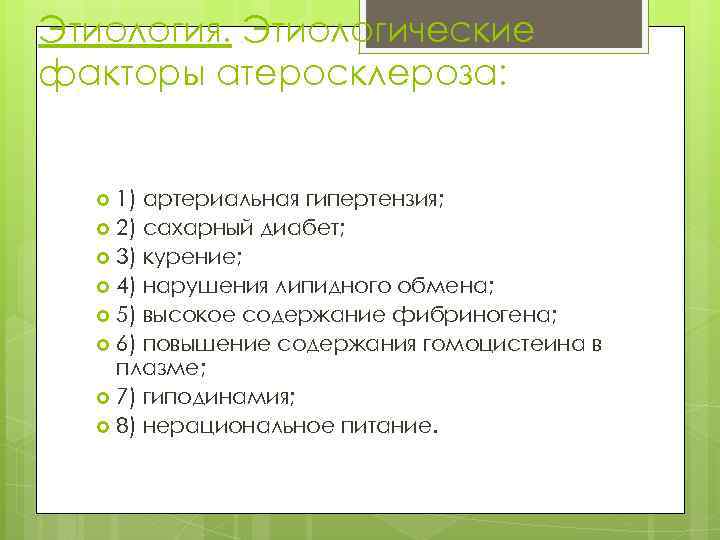 Этиология. Этиологические факторы атеросклероза:

1) артериальная гипертензия;
2) сахарный диабет;
3) курение;
4) нарушения липидного обмена;
5) высокое содержание фибриногена;
6) повышение содержания гомоцистеина в плазме;
7) гиподинамия;
8) нерациональное питание.